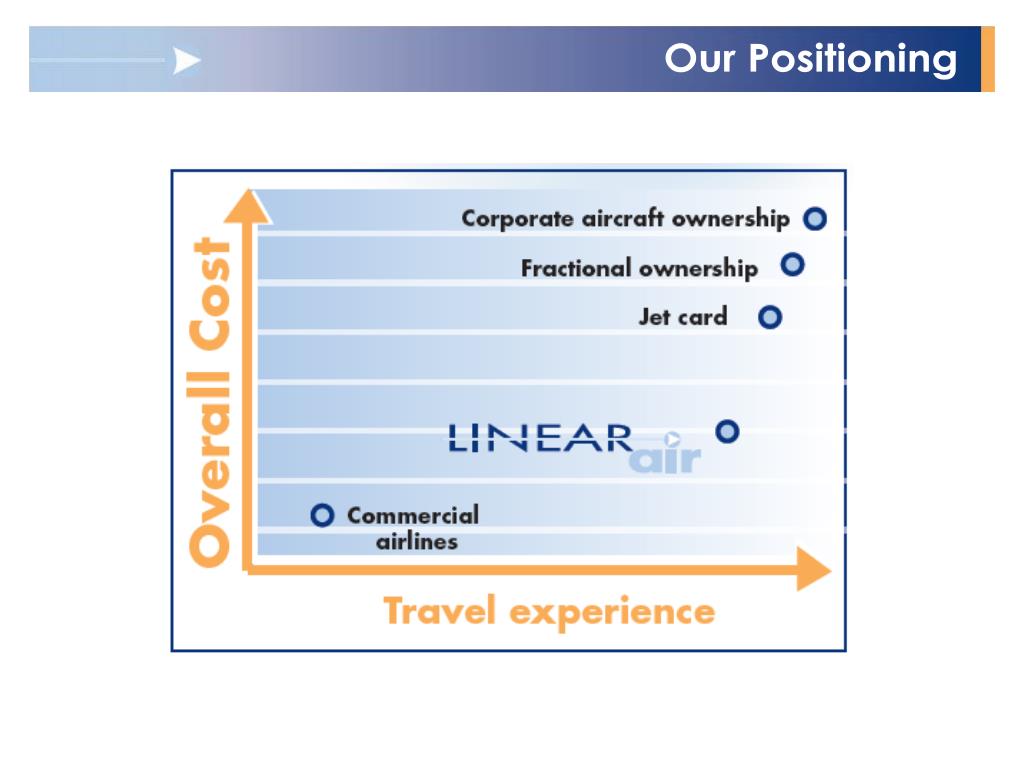 Our Positioning

Overall Cost

Corporate aircraft ownership

Fractional ownership

Jet card

LINEAR air

Commercial airlines

Travel experience